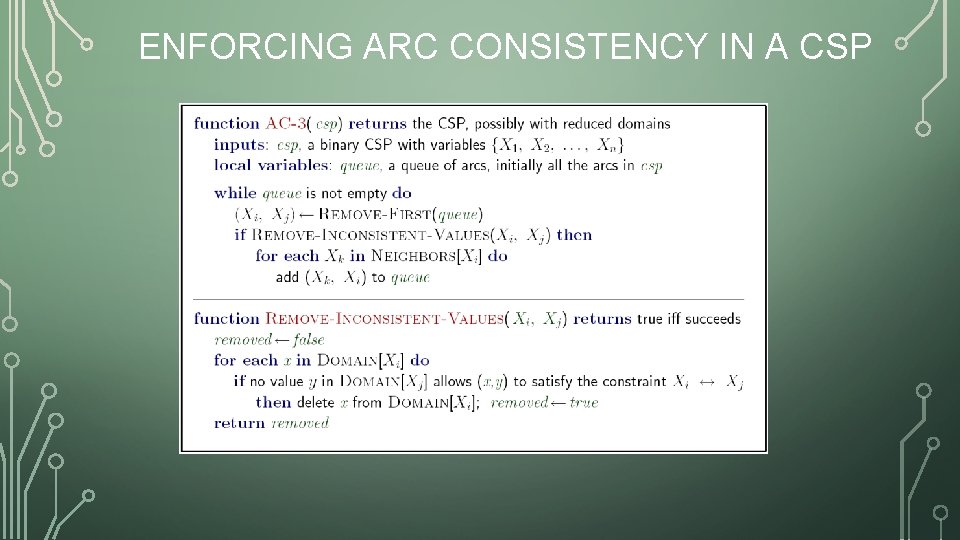 ENFORCING ARC CONSISTENCY IN A CSP

function AC-3( $csp$) returns the CSP, possibly with reduced domains
inputs: $csp$, a binary CSP with variables $\{X_1, X_2, \ldots, X_n\}$
local variables: $queue$, a queue of arcs, initially all the arcs in $csp$

while $queue$ is not empty do
$(X_i, X_j) \leftarrow$ REMOVE-FIRST($queue$)
if REMOVE-INCONSISTENT-VALUES($X_i, X_j$) then
for each $X_k$ in NEIGHBORS[$X_i$] do
add $(X_k, X_i)$ to $queue$

function REMOVE-INCONSISTENT-VALUES( $X_i, X_j$) returns true iff succeeds
$removed \leftarrow false$
for each $x$ in DOMAIN[$X_i$] do
if no value $y$ in DOMAIN[$X_j$] allows $(x,y)$ to satisfy the constraint $X_i \leftrightarrow X_j$
then delete $x$ from DOMAIN[$X_i$]; $removed \leftarrow true$
return $removed$